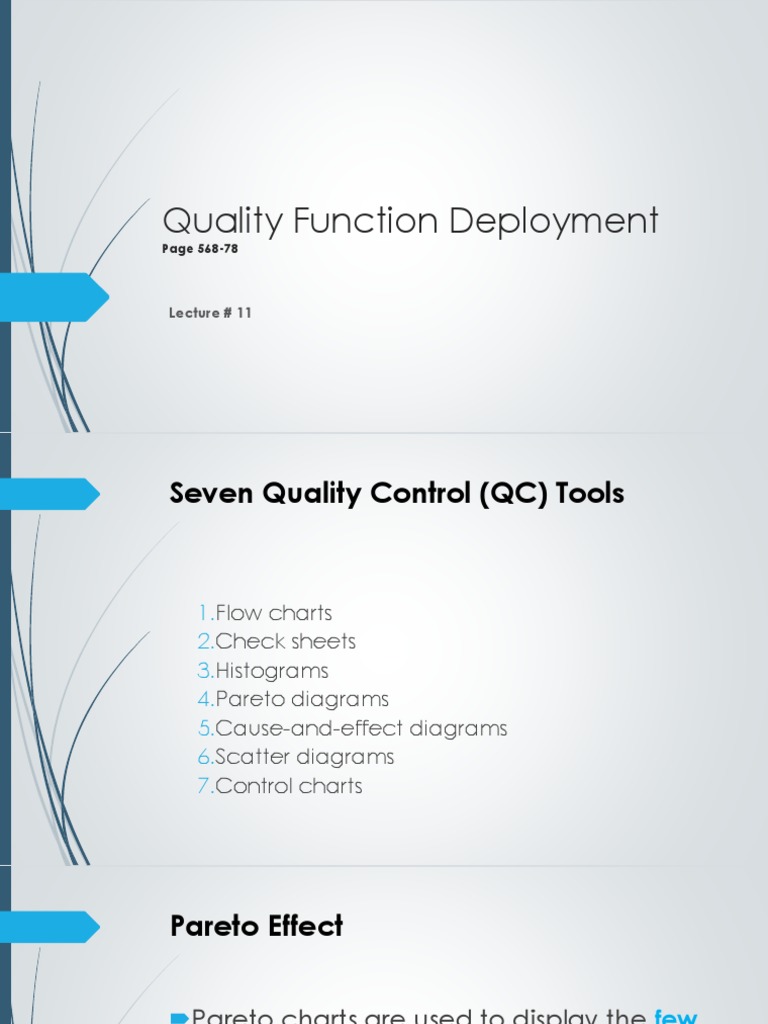 Quality Function Deployment
Page 568-78

Lecture # 11

Seven Quality Control (QC) Tools

1.Flow charts
2.Check sheets
3.Histograms
4.Pareto diagrams
5.Cause-and-effect diagrams
6.Scatter diagrams
7.Control charts

Pareto Effect

Pareto charts are used to display the few